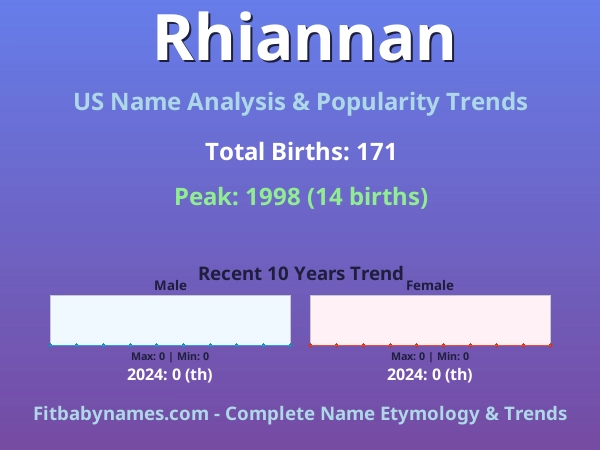 Rhiannan

US Name Analysis & Popularity Trends

Total Births: 171

Peak: 1998 (14 births)

Recent 10 Years Trend

Male

Max: 0 | Min: 0

2024: 0 (th)

Female

Max: 0 | Min: 0

2024: 0 (th)

Fitbabynames.com - Complete Name Etymology & Trends